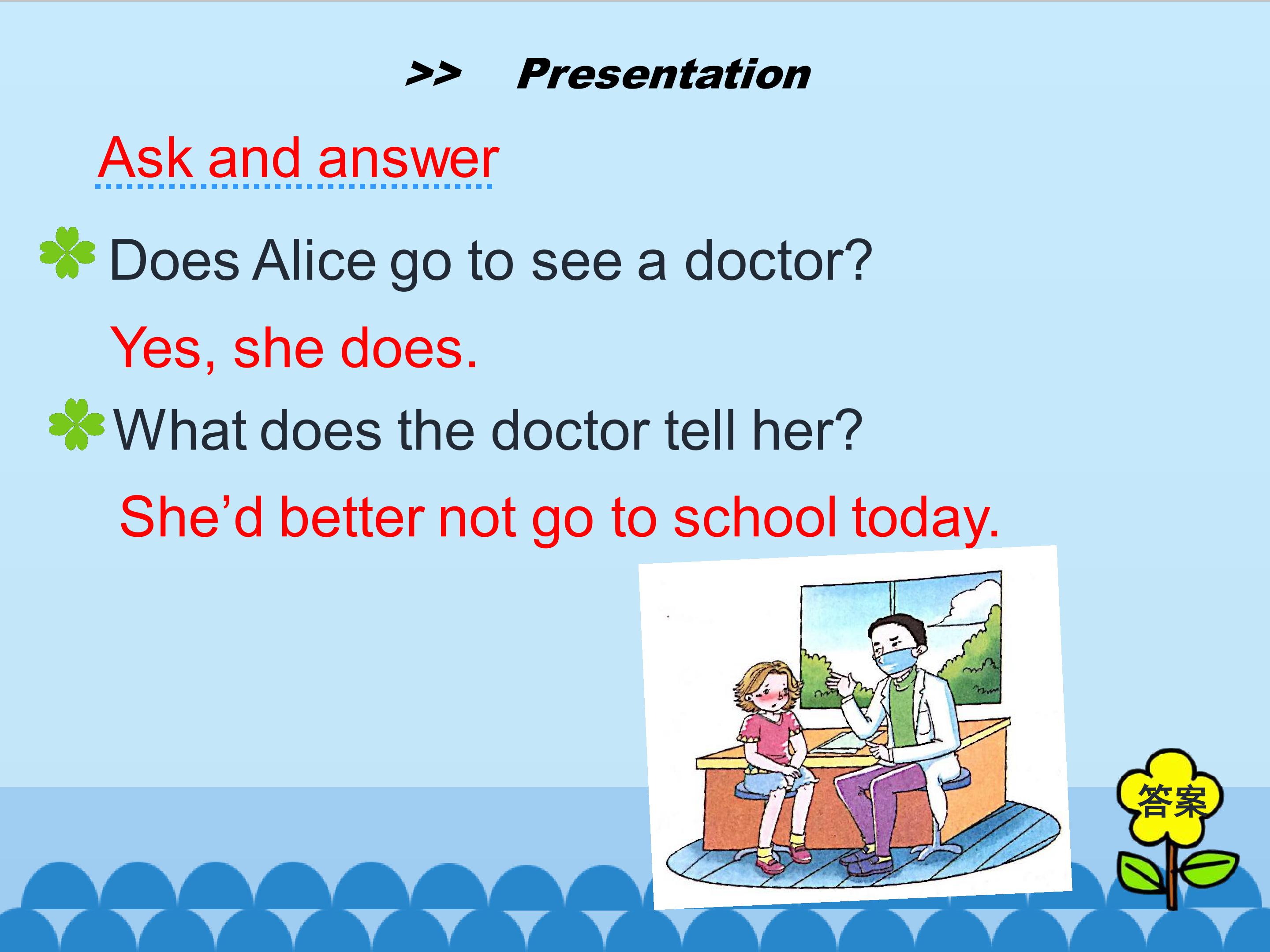 >> Presentation

Ask and answer

Does Alice go to see a doctor?

Yes, she does.

What does the doctor tell her?

She’d better not go to school today.

答案